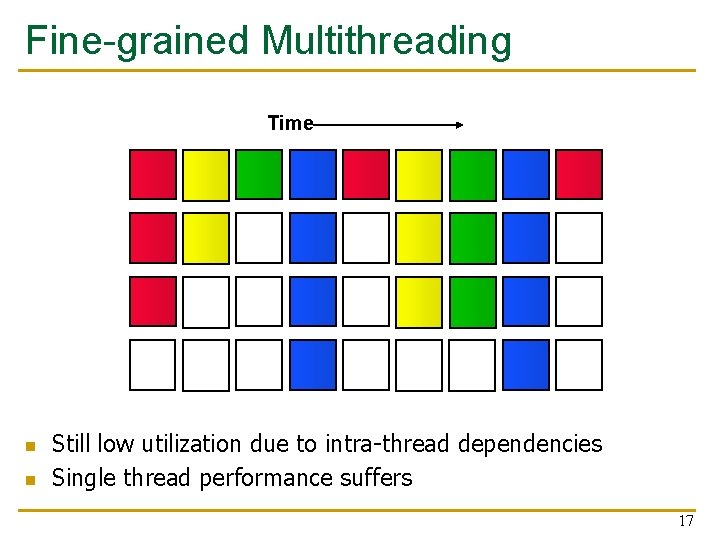 Fine-grained Multithreading

Time

Still low utilization due to intra-thread dependencies

Single thread performance suffers

17